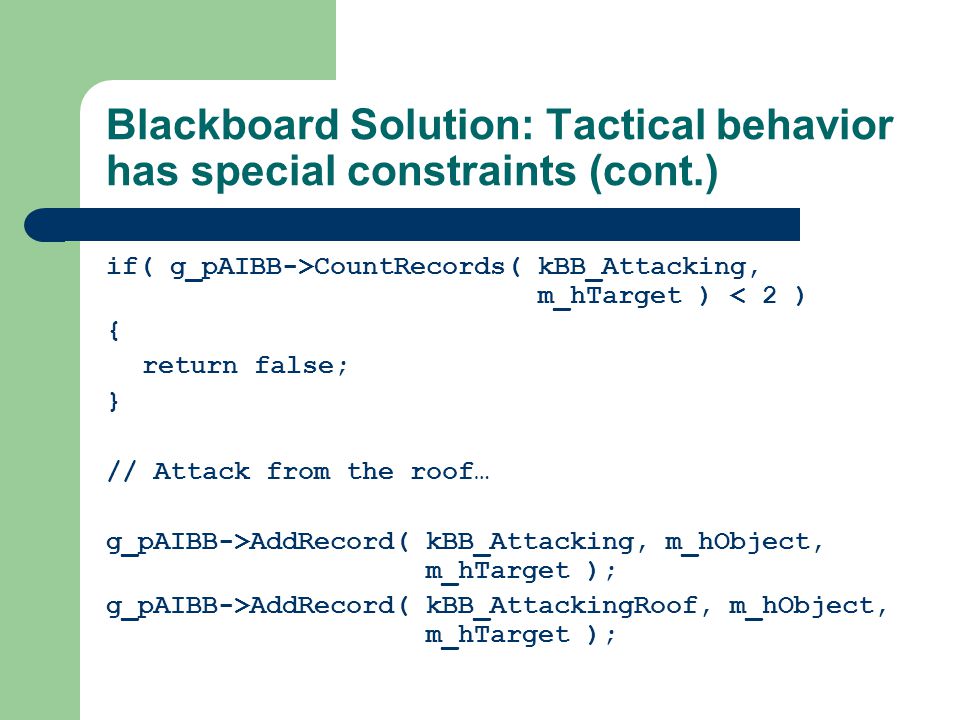 Blackboard Solution: Tactical behavior has special constraints (cont.)

if( g_pAIBB->CountRecords( kBB_Attacking,
                            m_hTarget ) < 2 )
{
  return false;
}

// Attack from the roof…

g_pAIBB->AddRecord( kBB_Attacking, m_hObject,
                    m_hTarget );
g_pAIBB->AddRecord( kBB_AttackingRoof, m_hObject,
                    m_hTarget );